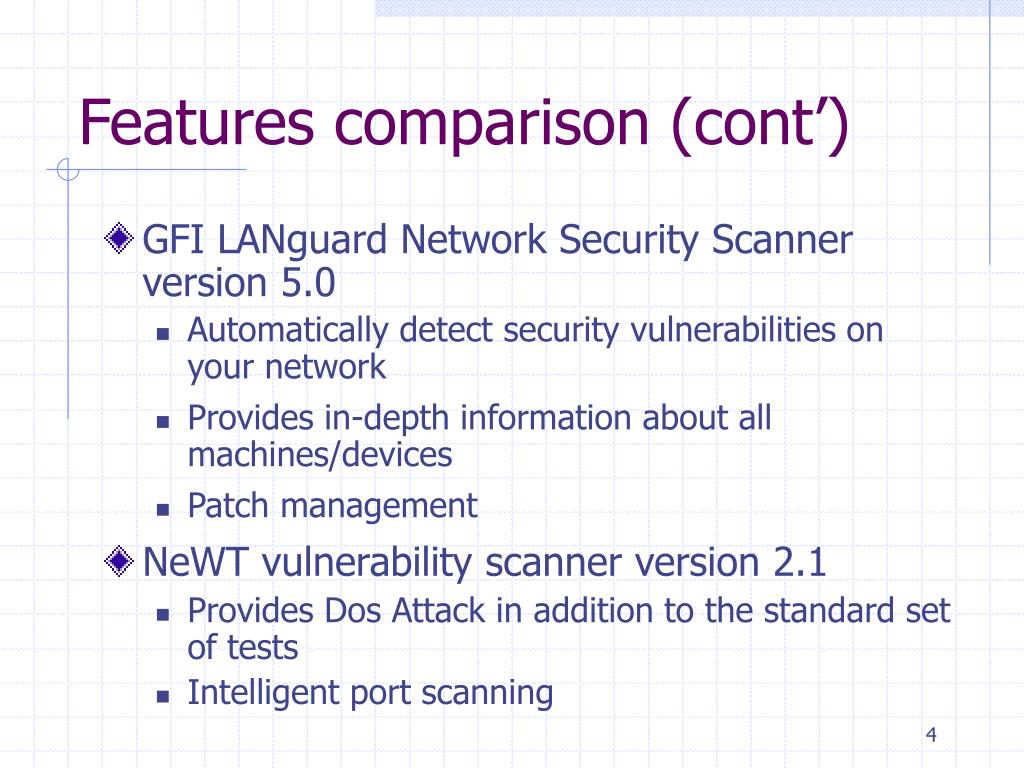 Features comparison (cont’)

GFI LANguard Network Security Scanner version 5.0

Automatically detect security vulnerabilities on your network

Provides in-depth information about all machines/devices

Patch management

NeWT vulnerability scanner version 2.1

Provides Dos Attack in addition to the standard set of tests

Intelligent port scanning

4